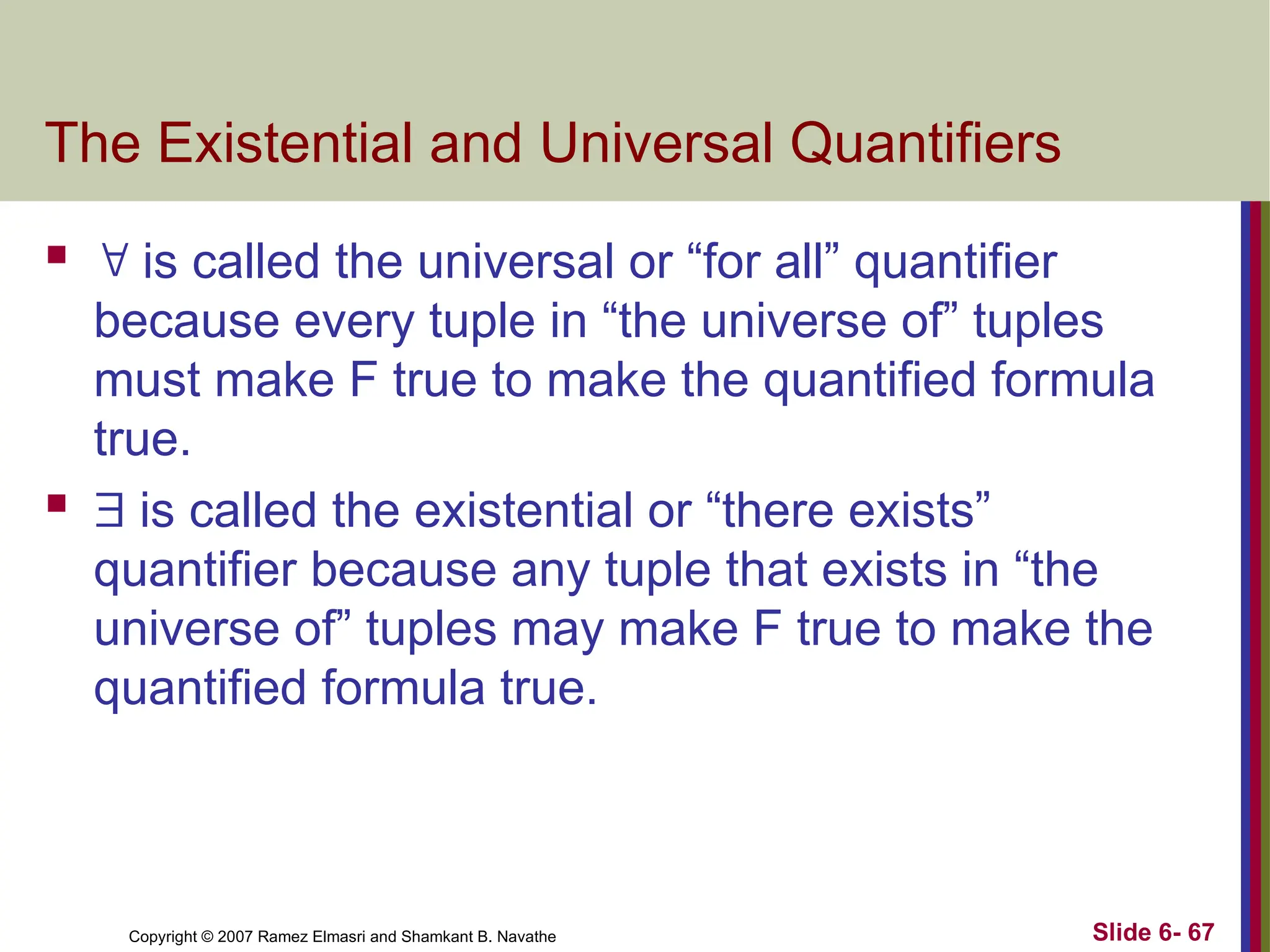 The Existential and Universal Quantifiers

- $\forall$ is called the universal or “for all” quantifier because every tuple in “the universe of” tuples must make F true to make the quantified formula true.
- $\exists$ is called the existential or “there exists” quantifier because any tuple that exists in “the universe of” tuples may make F true to make the quantified formula true.

Copyright © 2007 Ramez Elmasri and Shamkant B. Navathe

Slide 6- 67